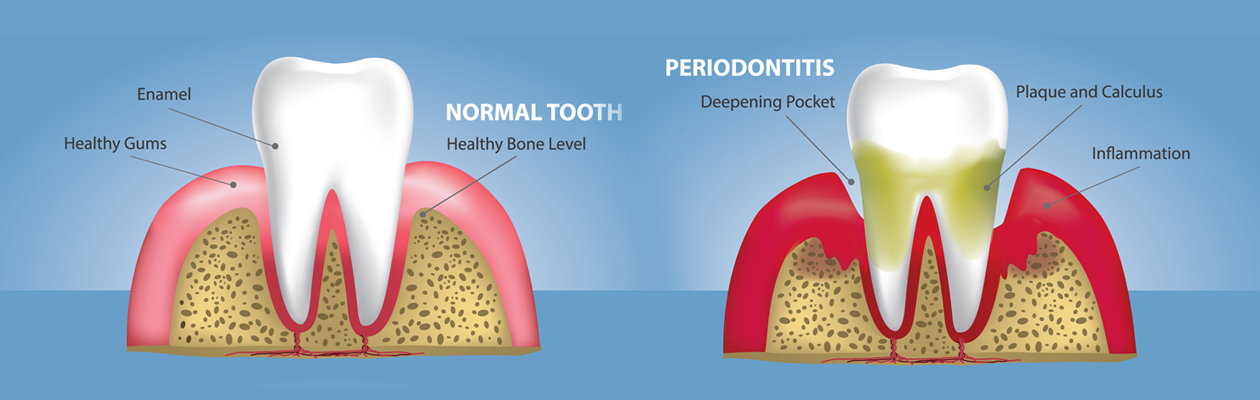 Enamel

Healthy Gums

NORMAL TOOTH

Healthy Bone Level

PERIODONTITIS

Deepening Pocket

Plaque and Calculus

Inflammation